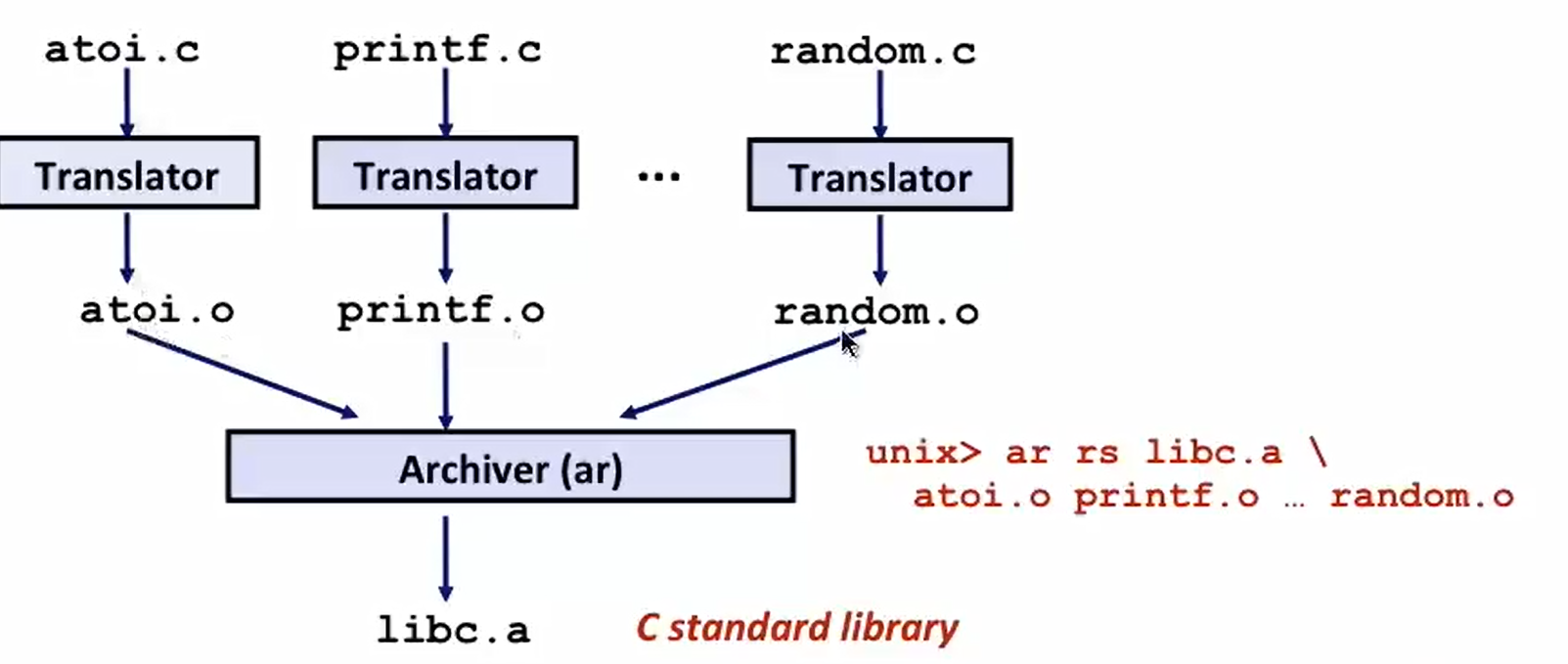 atoi.c printf.c random.c

Translator Translator ... Translator

atoi.o printf.o random.o

Archiver (ar)

unix> ar rs libc.a \
atoi.o printf.o … random.o

libc.a C standard library